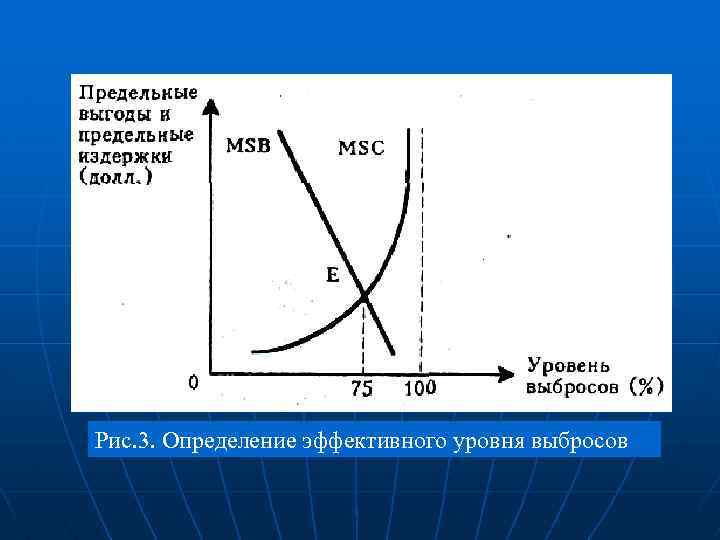 Предельные выгоды и предельные издержки (долл.)

MSB

MSC

E

0

75

100

Уровень выбросов (%)

Рис.3. Определение эффективного уровня выбросов